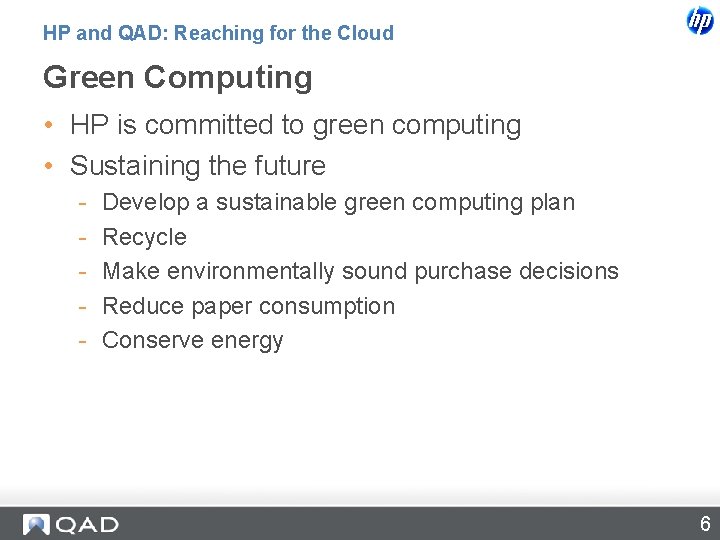 HP and QAD: Reaching for the Cloud

hp

Green Computing

• HP is committed to green computing
• Sustaining the future
- Develop a sustainable green computing plan
- Recycle
- Make environmentally sound purchase decisions
- Reduce paper consumption
- Conserve energy

QAD

6